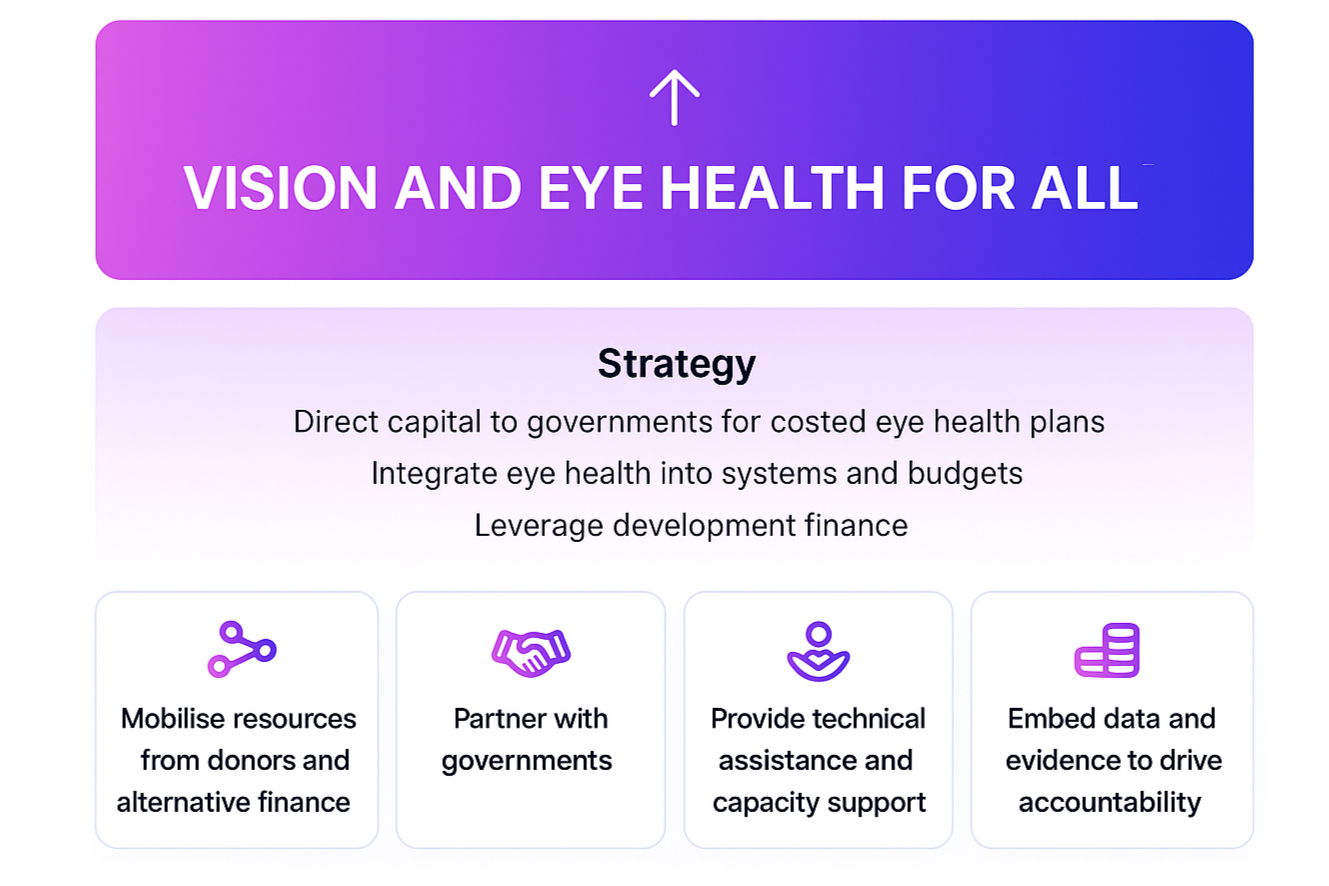 VISION AND EYE HEALTH FOR ALL

Strategy

Direct capital to governments for costed eye health plans

Integrate eye health into systems and budgets

Leverage development finance

Mobilise resources from donors and alternative finance

Partner with governments

Provide technical assistance and capacity support

Embed data and evidence to drive accountability